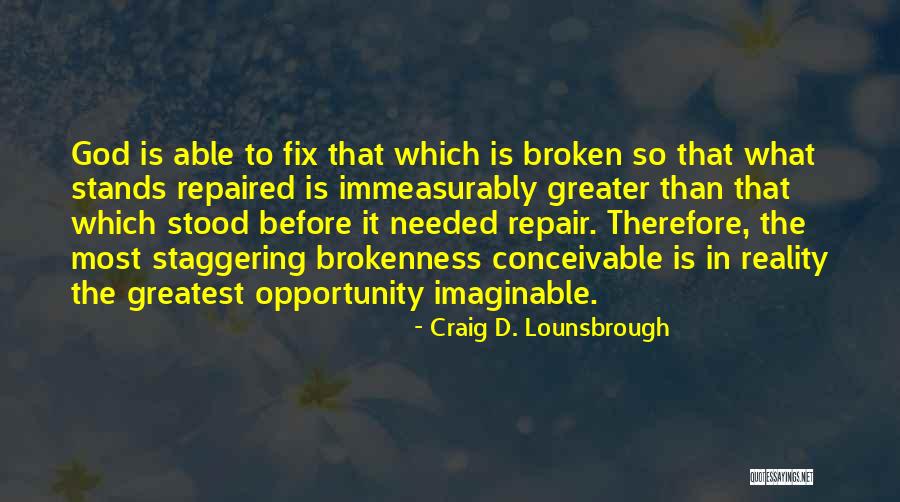 God is able to fix that which is broken so that what stands repaired is immeasurably greater than that which stood before it needed repair. Therefore, the most staggering brokenness conceivable is in reality the greatest opportunity imaginable.

- Craig D. Lounsbrough

QUOTESSAYINGS.NET